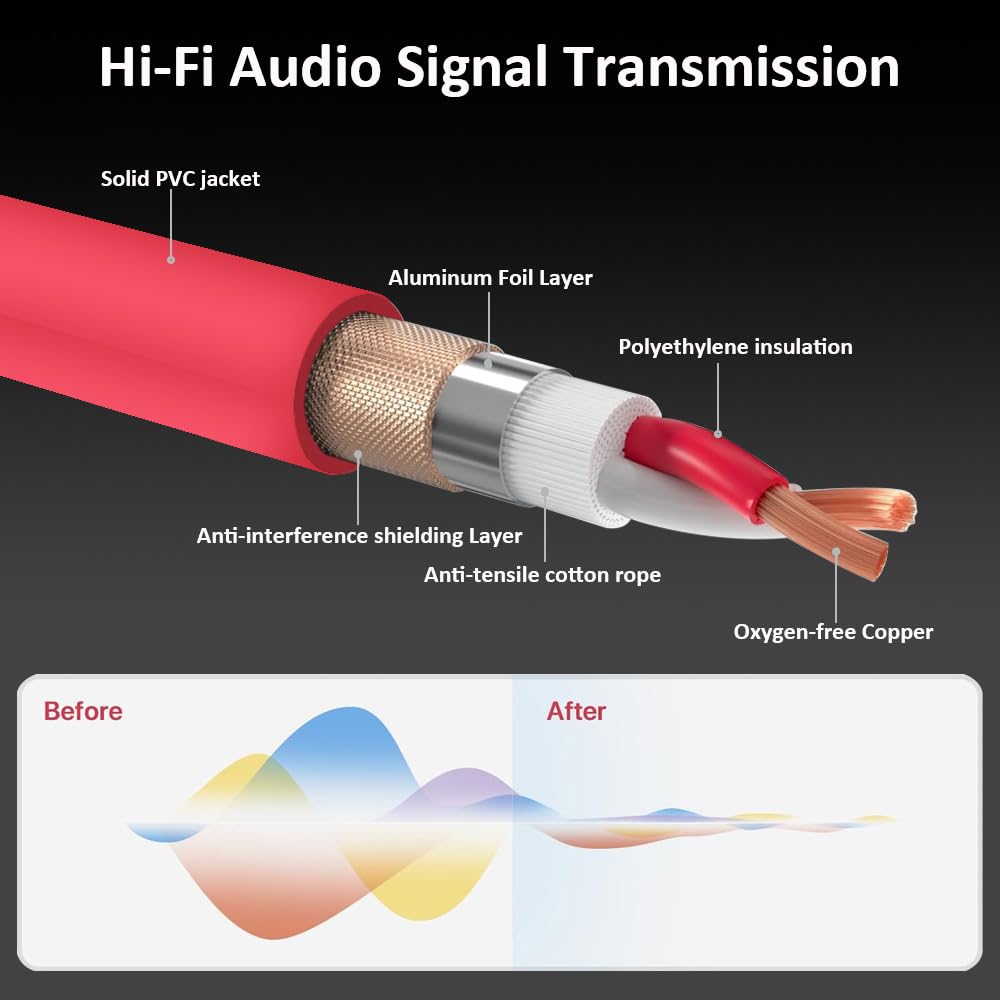 Hi-Fi Audio Signal Transmission

Solid PVC jacket

Aluminum Foil Layer

Polyethylene insulation

Anti-interference shielding Layer

Anti-tensile cotton rope

Oxygen-free Copper

Before

After